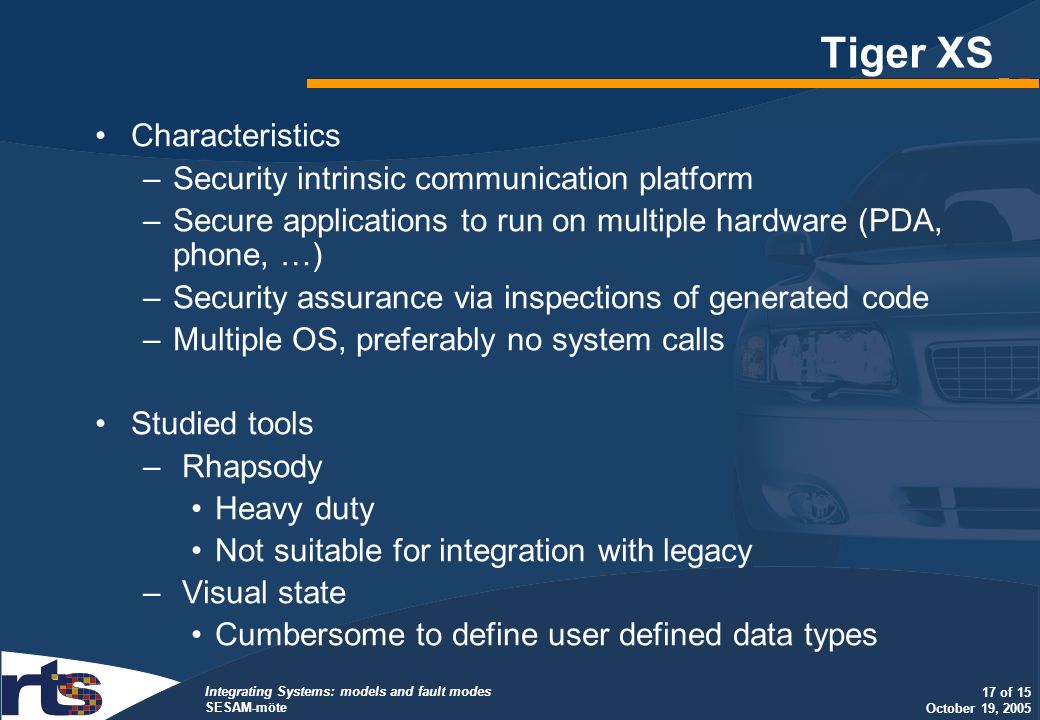 Tiger XS

• Characteristics
– Security intrinsic communication platform
– Secure applications to run on multiple hardware (PDA, phone, …)
– Security assurance via inspections of generated code
– Multiple OS, preferably no system calls

• Studied tools
– Rhapsody
• Heavy duty
• Not suitable for integration with legacy
– Visual state
• Cumbersome to define user defined data types

rts

Integrating Systems: models and fault modes
SESAM-möte

17 of 15
October 19, 2005